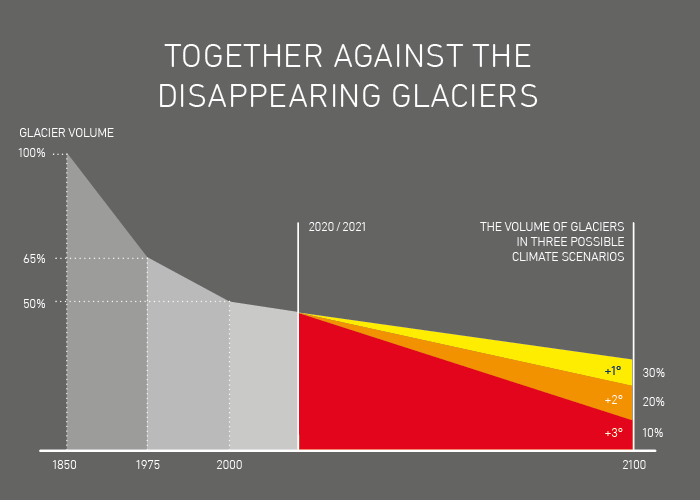 TOGETHER AGAINST THE DISAPPEARING GLACIERS

GLACIER VOLUME

100%

65%

50%

2020 / 2021

THE VOLUME OF GLACIERS IN THREE POSSIBLE CLIMATE SCENARIOS

+1°

30%

+2°

20%

+3°

10%

1850

1975

2000

2100